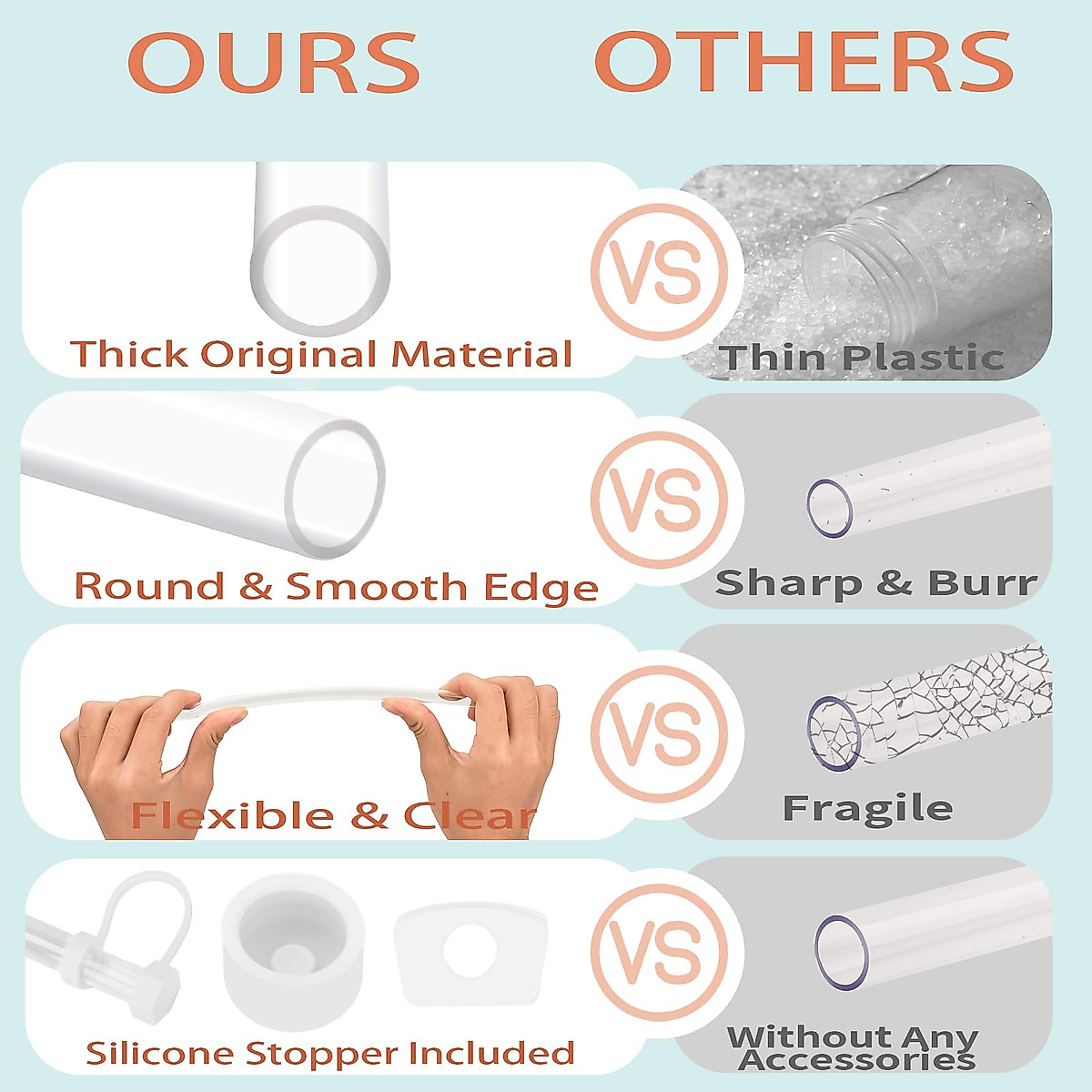 OURS OTHERS

Thick Original Material
VS
Thin Plastic

Round & Smooth Edge
VS
Sharp & Burr

Flexible & Clear
VS
Fragile

Silicone Stopper Included
VS
Without Any Accessories